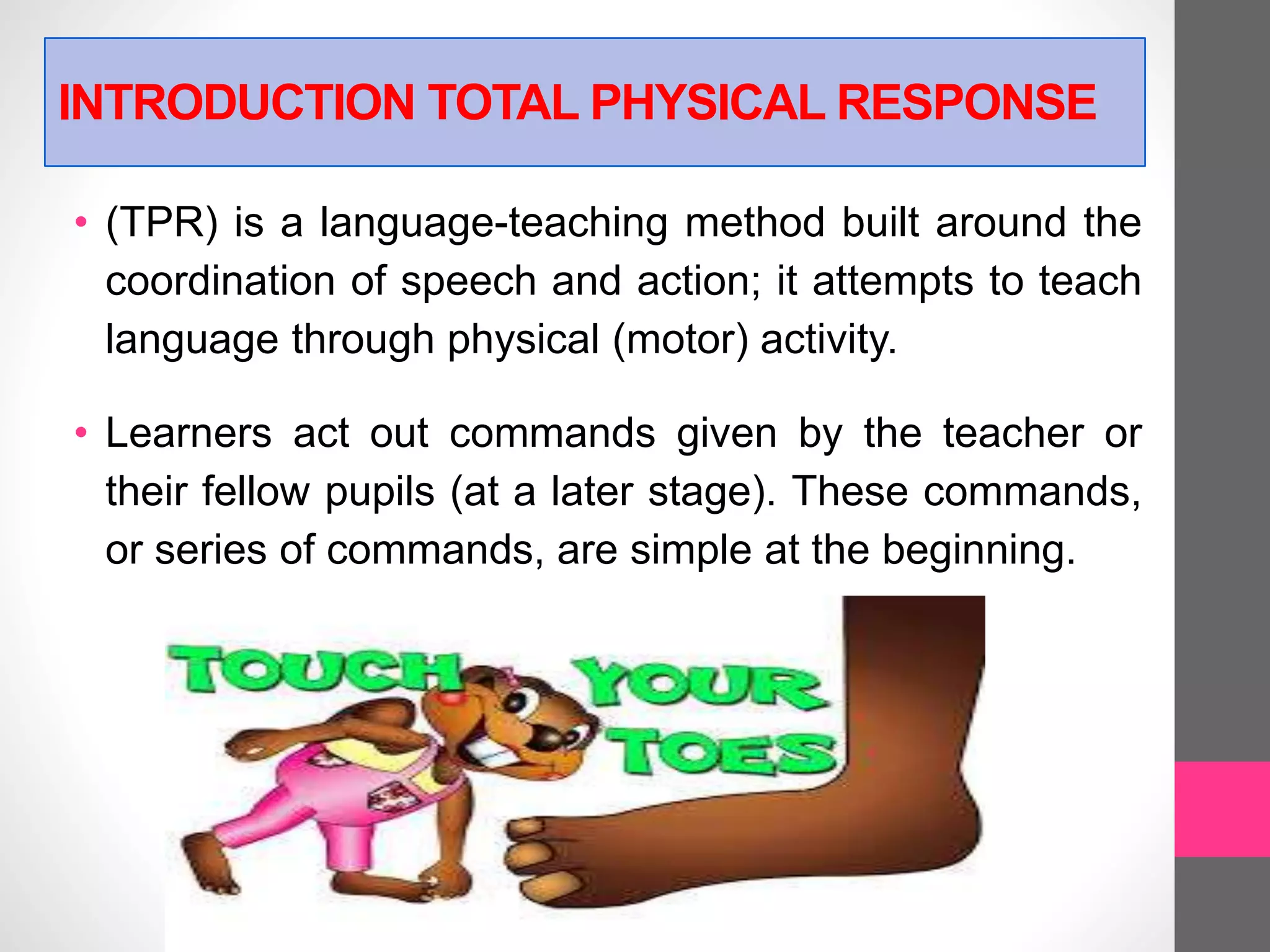 INTRODUCTION TOTAL PHYSICAL RESPONSE

• (TPR) is a language-teaching method built around the coordination of speech and action; it attempts to teach language through physical (motor) activity.

• Learners act out commands given by the teacher or their fellow pupils (at a later stage). These commands, or series of commands, are simple at the beginning.

TOUCH YOUR TOES